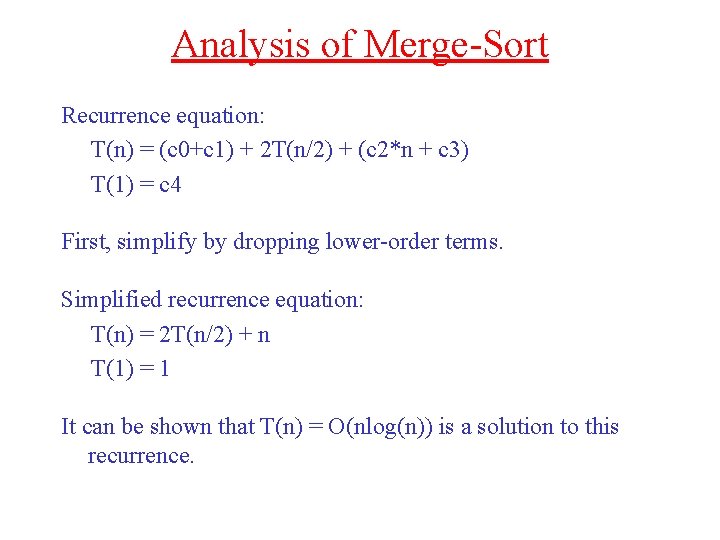 Analysis of Merge-Sort

Recurrence equation:
$T(n) = (c0+c1) + 2T(n/2) + (c2*n + c3)$
$T(1) = c4$

First, simplify by dropping lower-order terms.

Simplified recurrence equation:
$T(n) = 2T(n/2) + n$
$T(1) = 1$

It can be shown that $T(n) = O(n\log(n))$ is a solution to this recurrence.